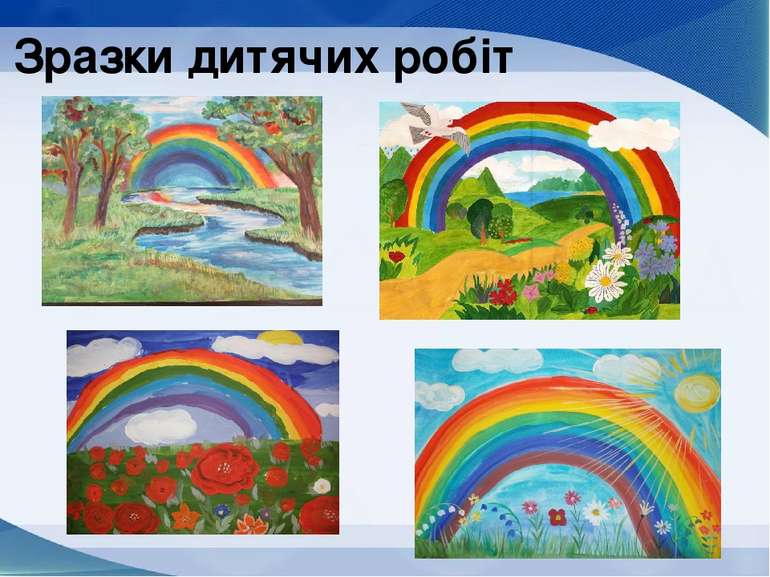 Зразки дитячих робіт